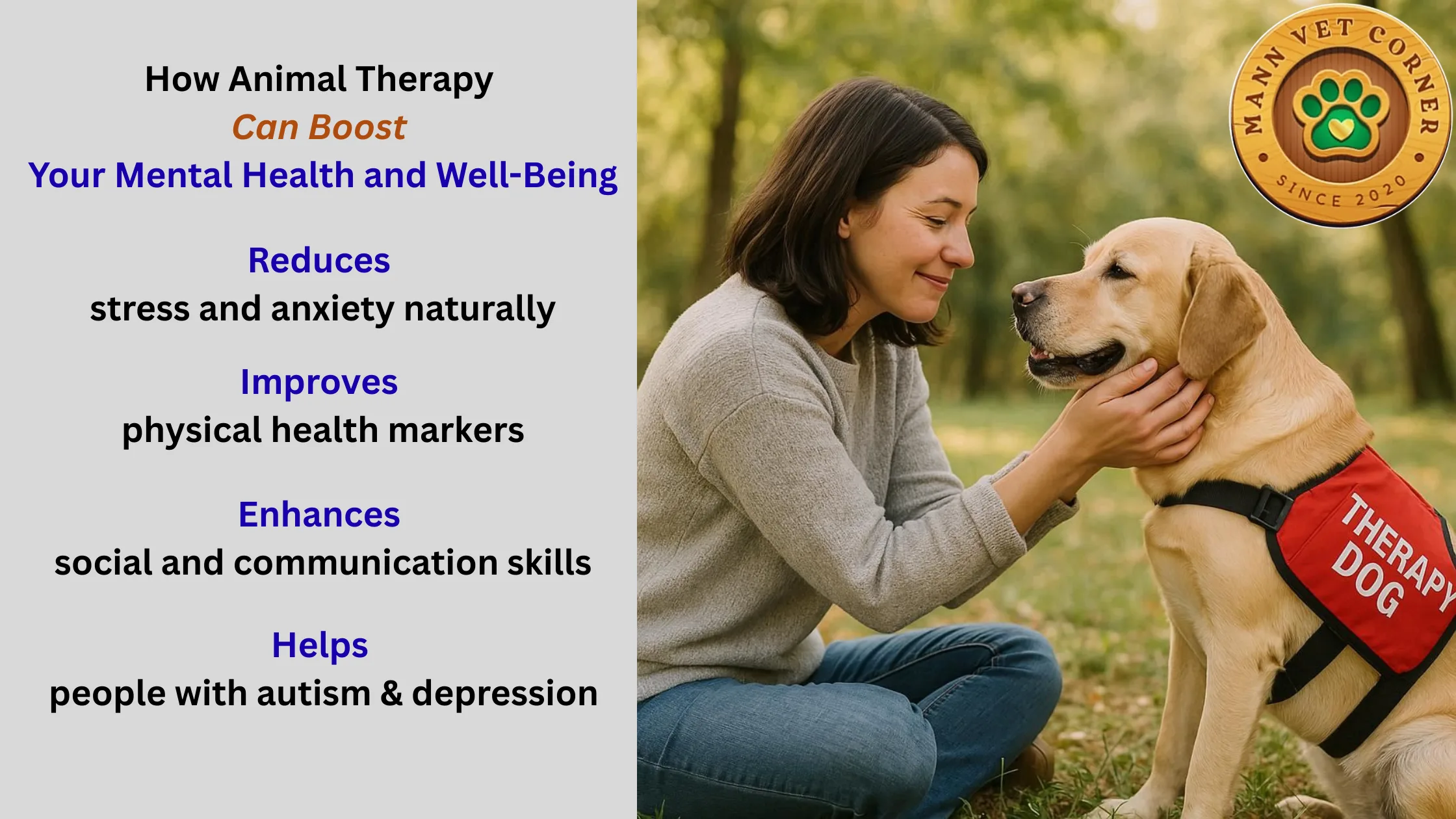 How Animal Therapy
Can Boost
Your Mental Health and Well-Being

Reduces
stress and anxiety naturally

Improves
physical health markers

Enhances
social and communication skills

Helps
people with autism & depression

MANN VET CORNER
SINCE 2020

THERAPY DOG